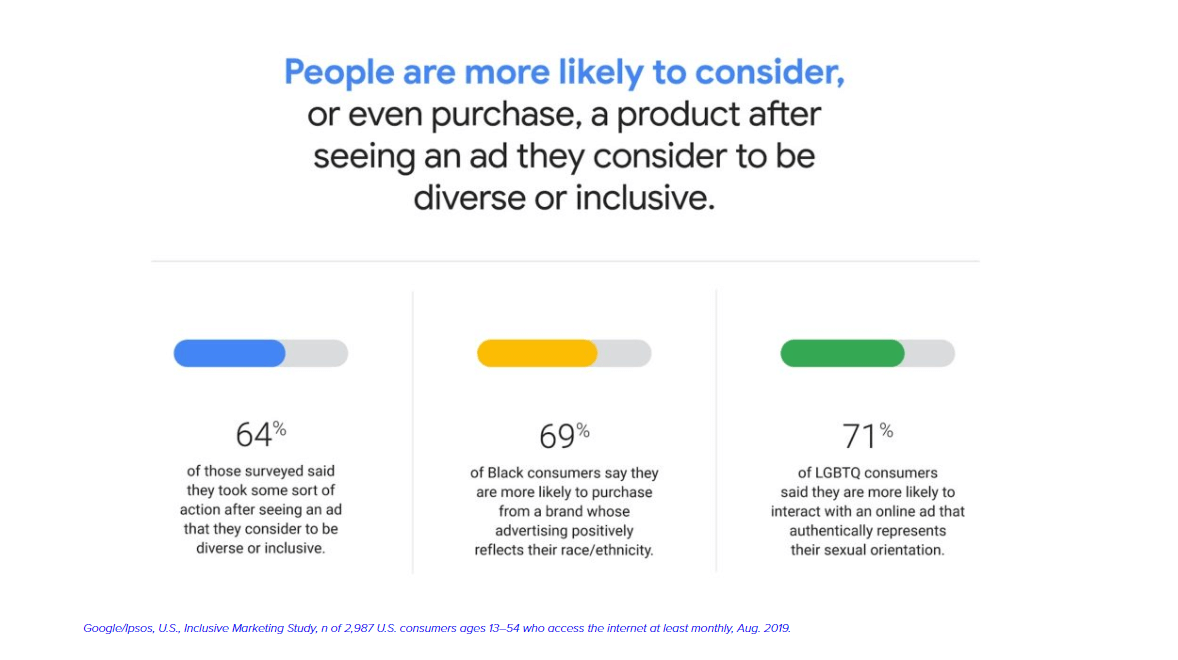 People are more likely to consider, or even purchase, a product after seeing an ad they consider to be diverse or inclusive.

64%

of those surveyed said they took some sort of action after seeing an ad that they consider to be diverse or inclusive.

69%

of Black consumers say they are more likely to purchase from a brand whose advertising positively reflects their race/ethnicity.

71%

of LGBTQ consumers said they are more likely to interact with an online ad that authentically represents their sexual orientation.

Google/Ipsos, U.S., Inclusive Marketing Study, n of 2,987 U.S. consumers ages 13–54 who access the internet at least monthly, Aug. 2019.